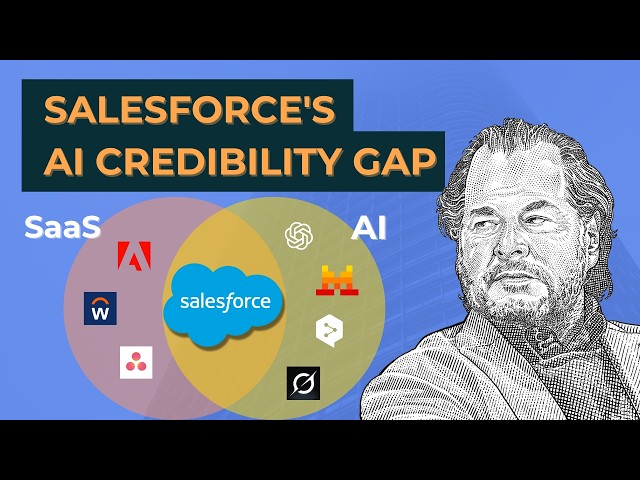 SALESFORCE'S AI CREDIBILITY GAP

SaaS

AI

salesforce